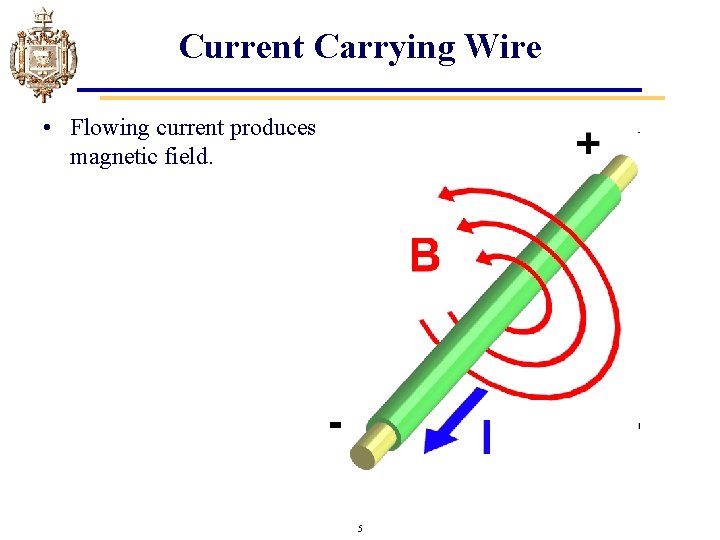 Current Carrying Wire

• Flowing current produces magnetic field.

+

B

-

I

5